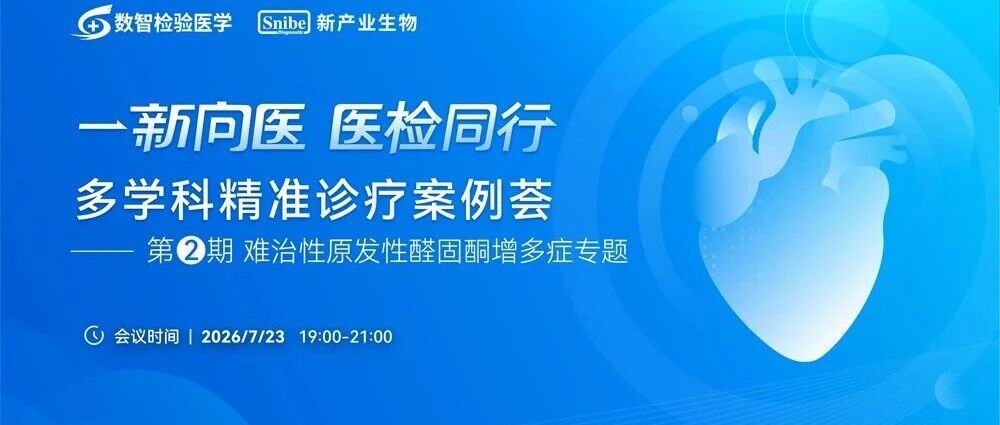 数智检验医学 Snibe 新产业生物

一新向医 医检同行

多学科精准诊疗案例荟

—— 第2期 难治性原发性醛固酮增多症专题

会议时间 | 2026/7/23 19:00-21:00